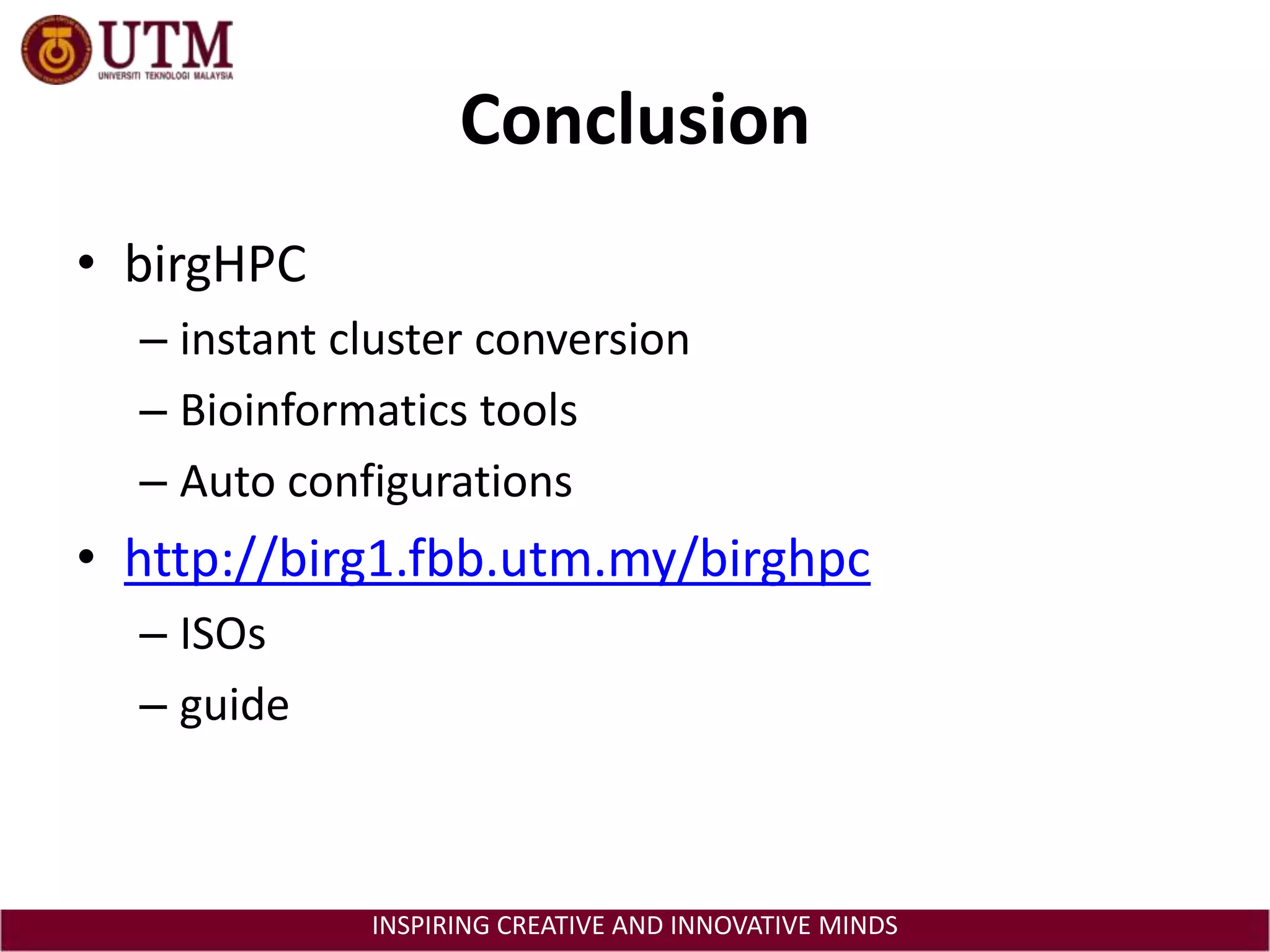 UTM
UNIVERSITI TEKNOLOGI MALAYSIA

Conclusion

• birgHPC
– instant cluster conversion
– Bioinformatics tools
– Auto configurations
• http://birg1.fbb.utm.my/birghpc
– ISOs
– guide

INSPIRING CREATIVE AND INNOVATIVE MINDS